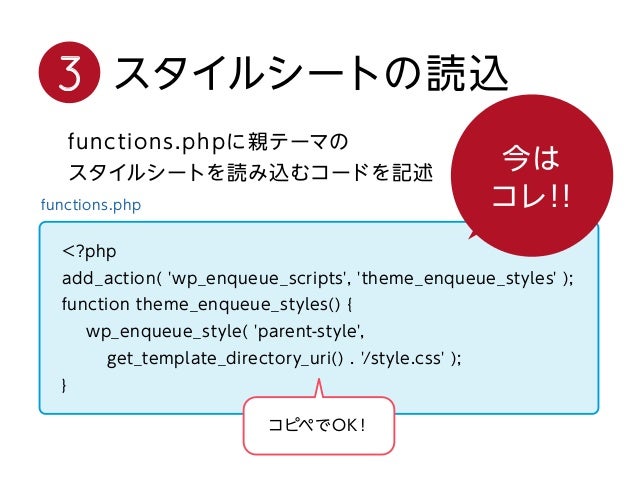 3 スタイルシートの読込

functions.phpに親テーマの
スタイルシートを読み込むコードを記述

今は
コレ!!

functions.php

<?php
add_action( 'wp_enqueue_scripts', 'theme_enqueue_styles' );
function theme_enqueue_styles() {
wp_enqueue_style( 'parent-style',
get_template_directory_uri() . '/style.css' );
}

コピペでOK!